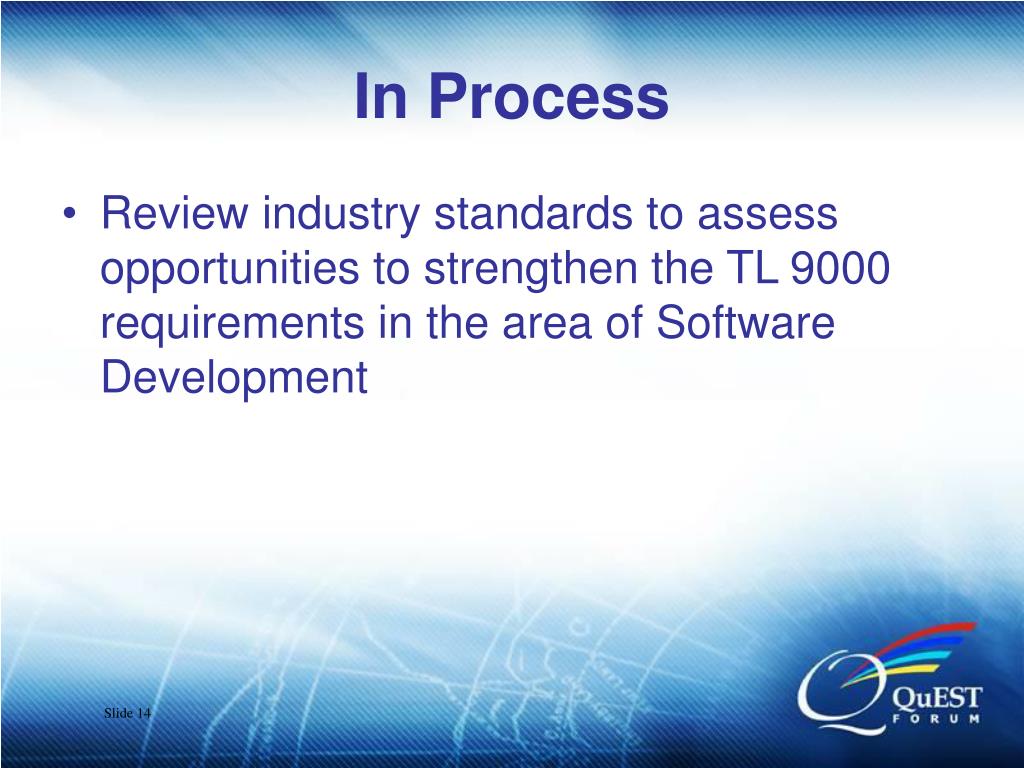 In Process

• Review industry standards to assess opportunities to strengthen the TL 9000 requirements in the area of Software Development

Slide 14

QuEST FORUM